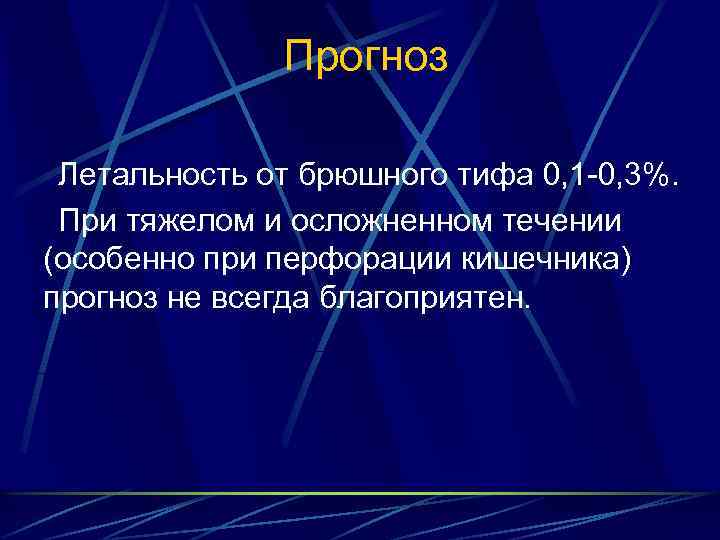 Прогноз

Летальность от брюшного тифа 0,1-0,3%.

При тяжелом и осложненном течении (особенно при перфорации кишечника) прогноз не всегда благоприятен.